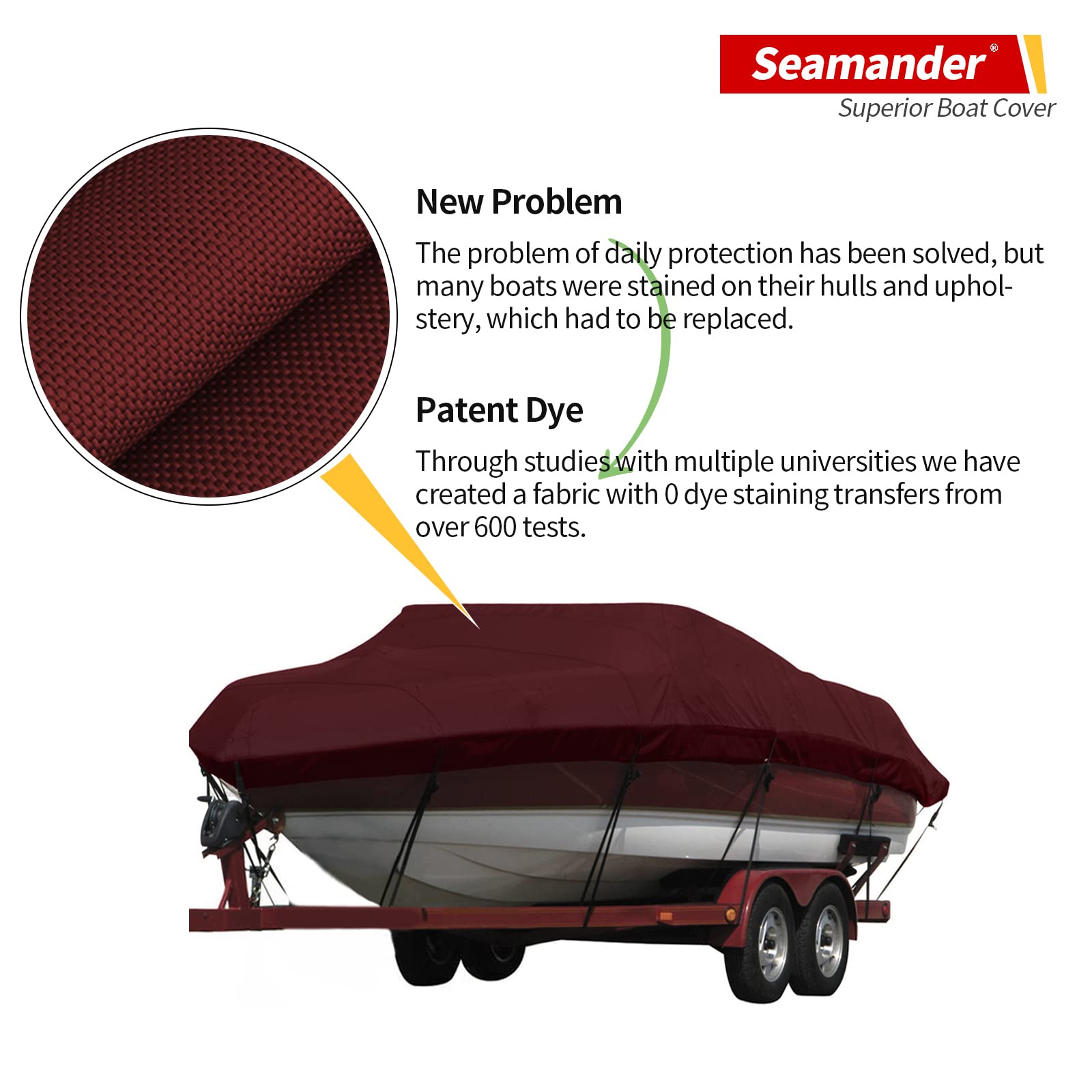 Seamander®
Superior Boat Cover

New Problem

The problem of daily protection has been solved, but many boats were stained on their hulls and upholstery, which had to be replaced.

Patent Dye

Through studies with multiple universities we have created a fabric with 0 dye staining transfers from over 600 tests.